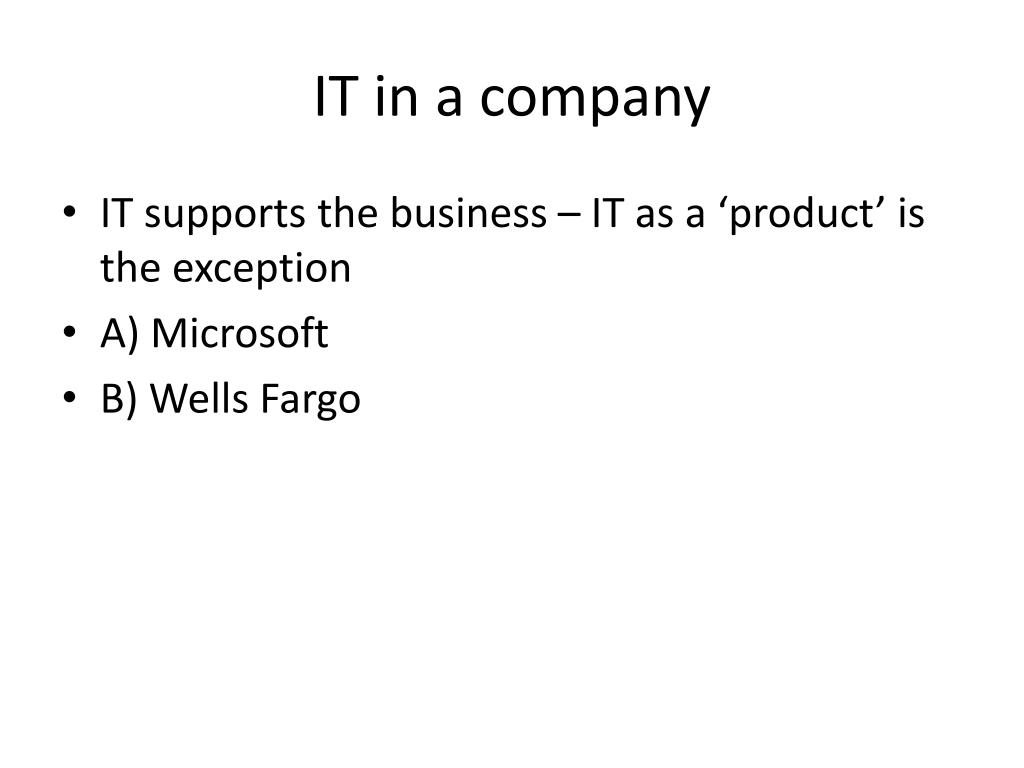 IT in a company

• IT supports the business – IT as a ‘product’ is the exception
• A) Microsoft
• B) Wells Fargo